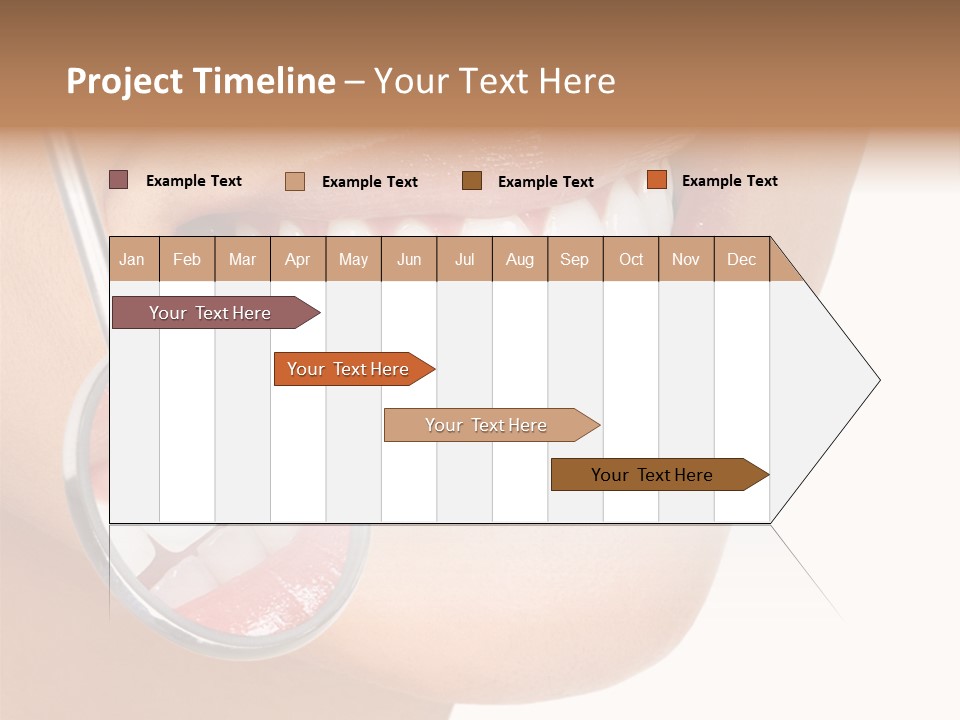 Project Timeline – Your Text Here

Example Text
Example Text
Example Text
Example Text

| Jan | Feb | Mar | Apr | May | Jun | Jul | Aug | Sep | Oct | Nov | Dec |
|---|---|---|---|---|---|---|---|---|---|---|---|

Your Text Here
Your Text Here
Your Text Here
Your Text Here